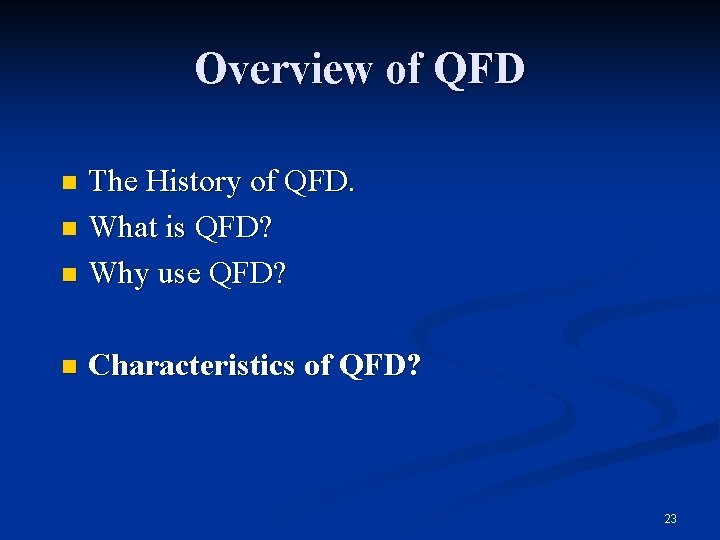 Overview of QFD

- The History of QFD.
- What is QFD?
- Why use QFD?

- Characteristics of QFD?

23